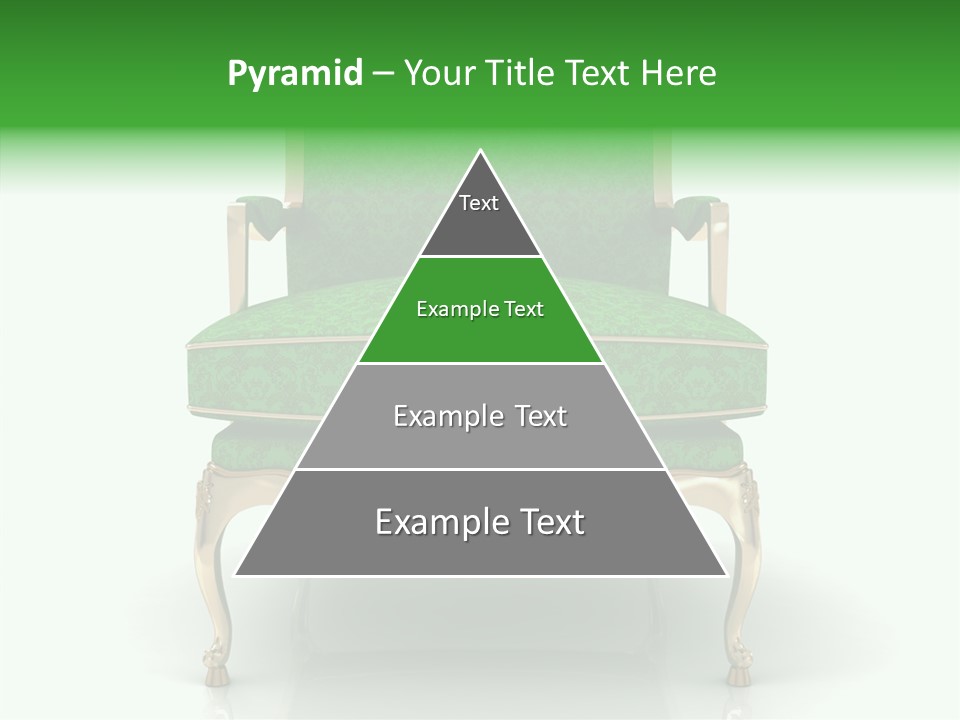 Pyramid – Your Title Text Here

Text

Example Text

Example Text

Example Text